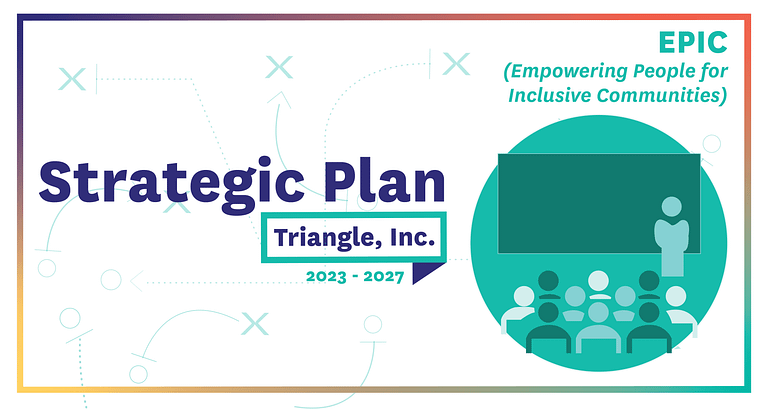 EPIC
(Empowering People for Inclusive Communities)

Strategic Plan

Triangle, Inc.

2023 - 2027